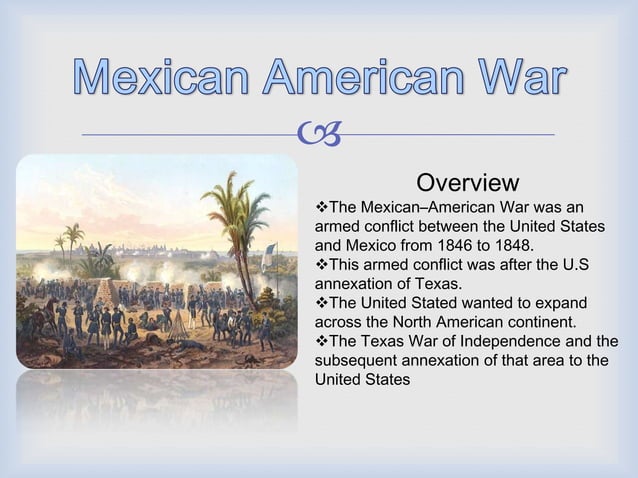 Mexican American War

Overview

❖The Mexican–American War was an armed conflict between the United States and Mexico from 1846 to 1848.
❖This armed conflict was after the U.S annexation of Texas.
❖The United Stated wanted to expand across the North American continent.
❖The Texas War of Independence and the subsequent annexation of that area to the United States